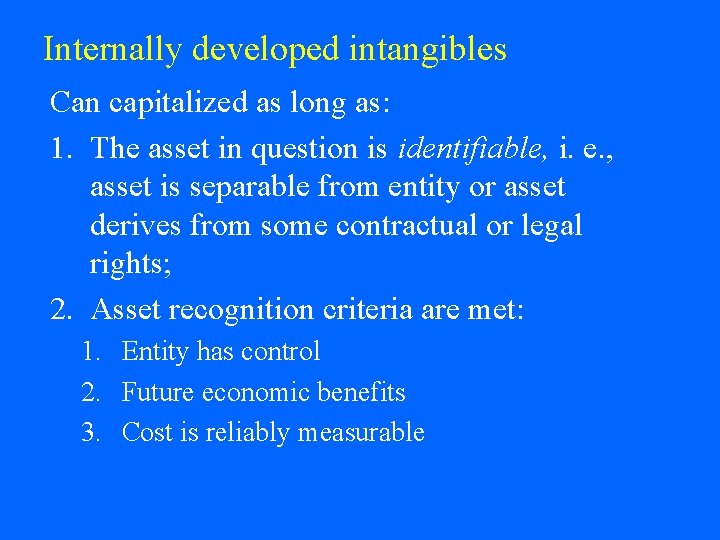 Internally developed intangibles

Can capitalized as long as:

1. The asset in question is identifiable, i. e., asset is separable from entity or asset derives from some contractual or legal rights;

2. Asset recognition criteria are met:

1. Entity has control

2. Future economic benefits

3. Cost is reliably measurable